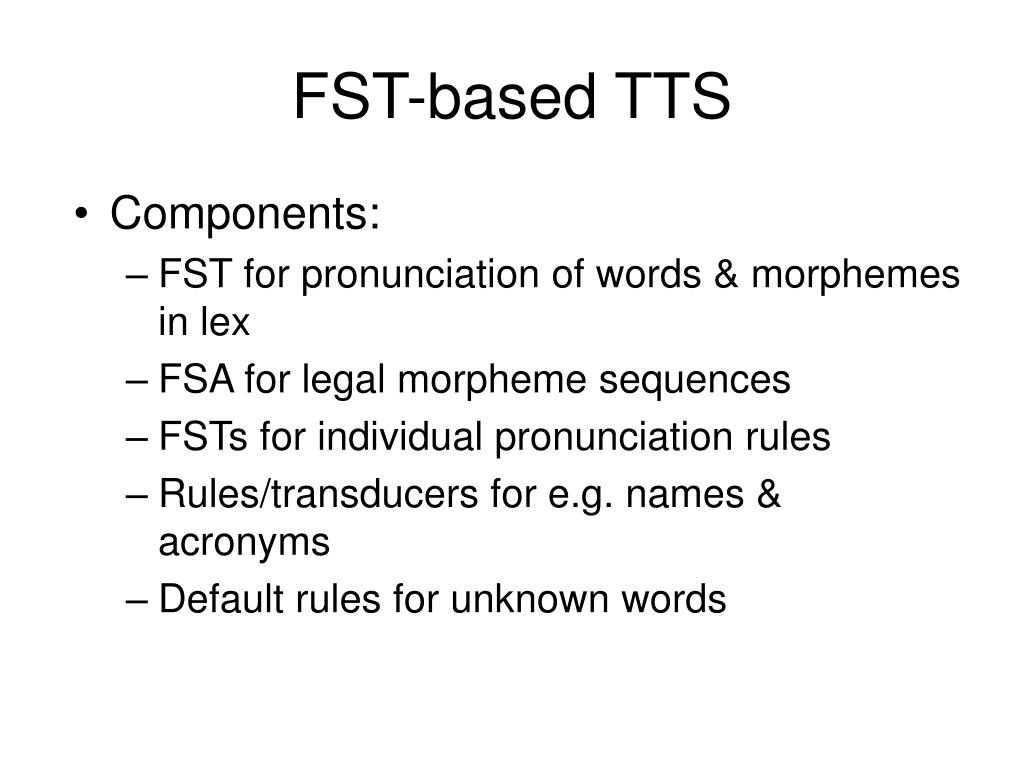 FST-based TTS

• Components:
– FST for pronunciation of words & morphemes in lex
– FSA for legal morpheme sequences
– FSTs for individual pronunciation rules
– Rules/transducers for e.g. names & acronyms
– Default rules for unknown words